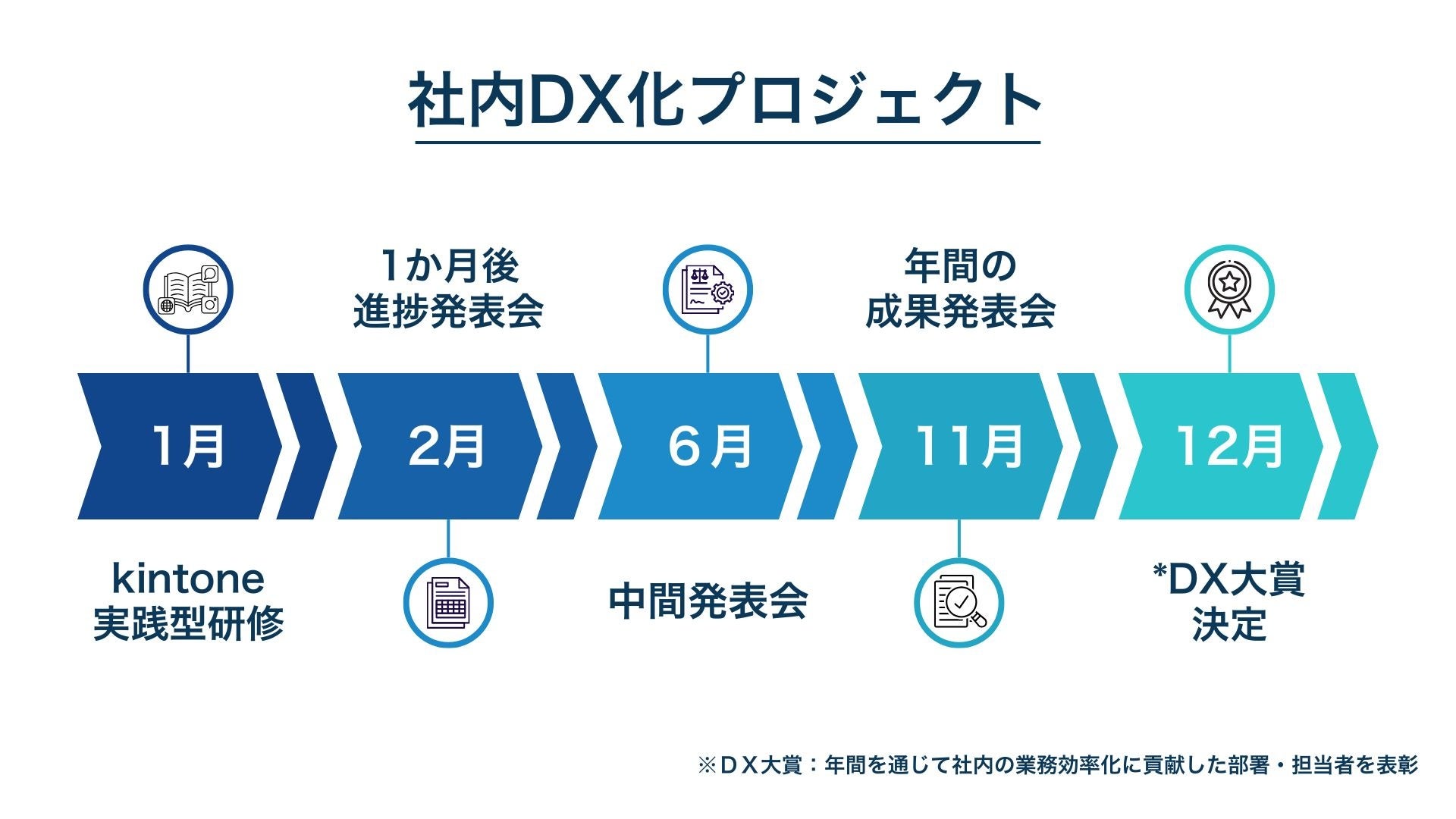 社内DX化プロジェクト

1か月後
進捗発表会

年間の
成果発表会

1月

2月

6月

11月

12月

kintone
実践型研修

中間発表会

*DX大賞
決定

※ＤＸ大賞：年間を通じて社内の業務効率化に貢献した部署・担当者を表彰